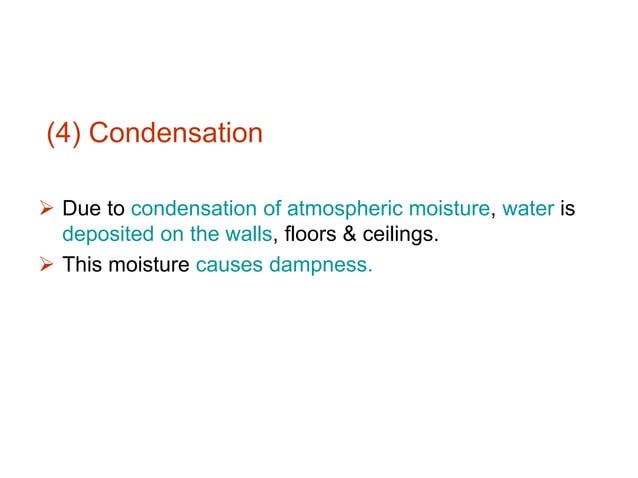 (4) Condensation

➢ Due to condensation of atmospheric moisture, water is deposited on the walls, floors & ceilings.

➢ This moisture causes dampness.